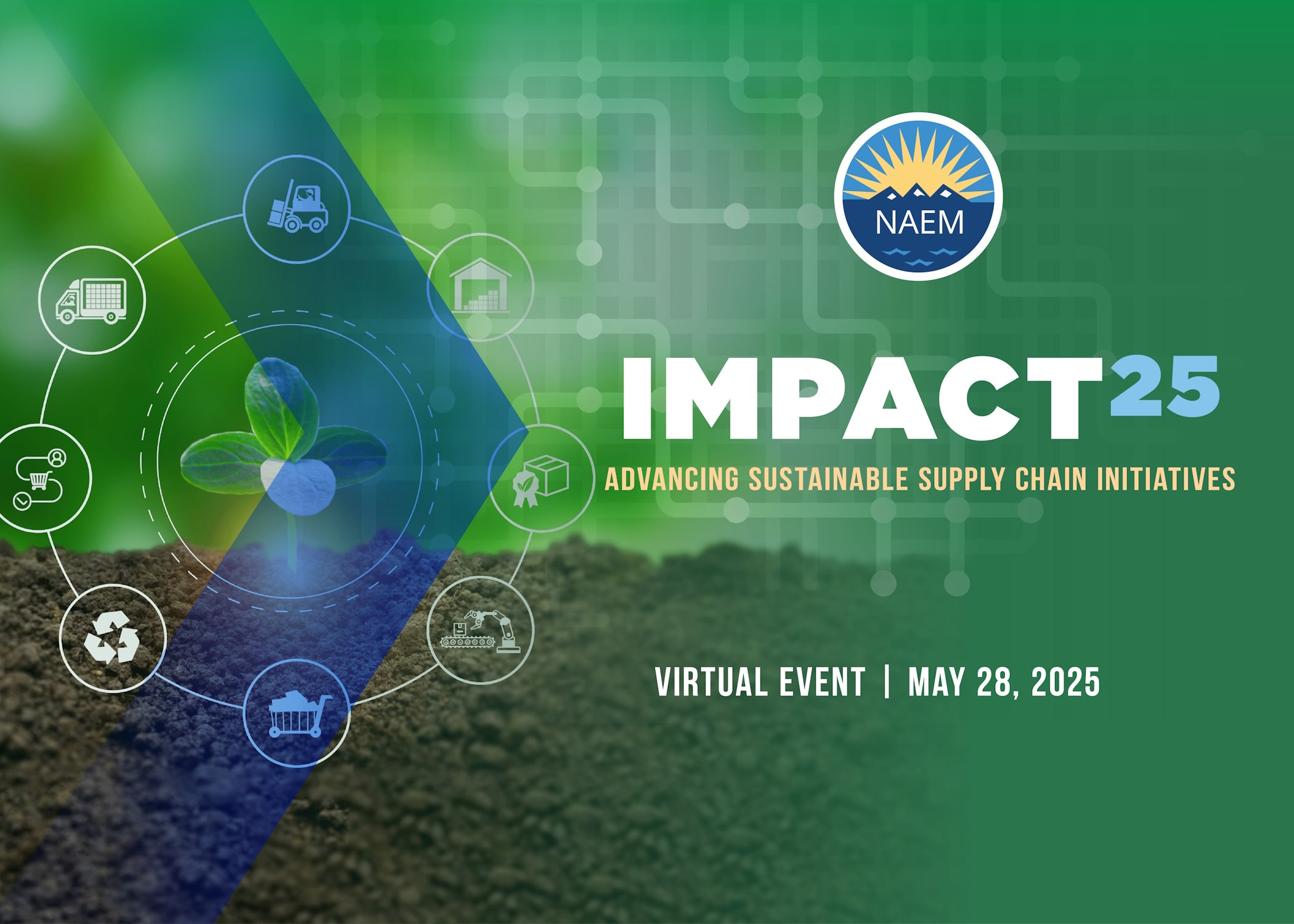 NAEM

IMPACT25

ADVANCING SUSTAINABLE SUPPLY CHAIN INITIATIVES

VIRTUAL EVENT | MAY 28, 2025